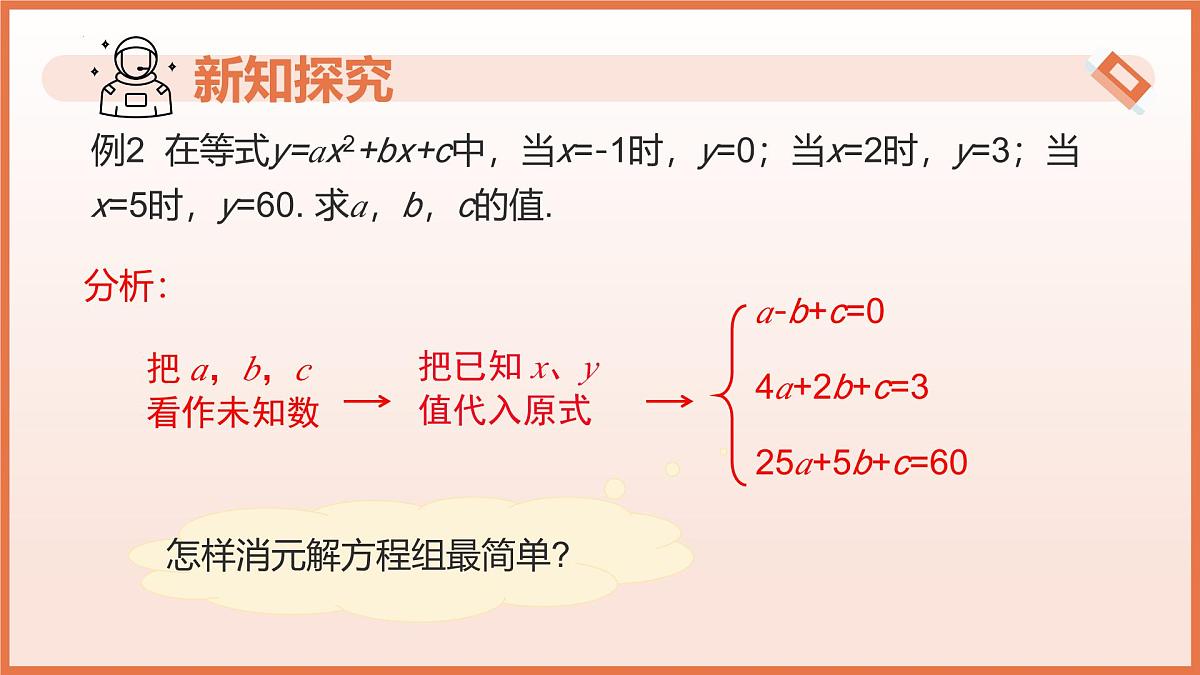 新知探究

例2 在等式$y=ax^2+bx+c$中，当$x=-1$时，$y=0$；当$x=2$时，$y=3$；当$x=5$时，$y=60$. 求$a$，$b$，$c$的值.

分析：

把 $a$，$b$，$c$ 看作未知数 → 把已知 $x$、$y$ 值代入原式 → $\begin{cases} a-b+c=0 \\ 4a+2b+c=3 \\ 25a+5b+c=60 \end{cases}$

怎样消元解方程组最简单?